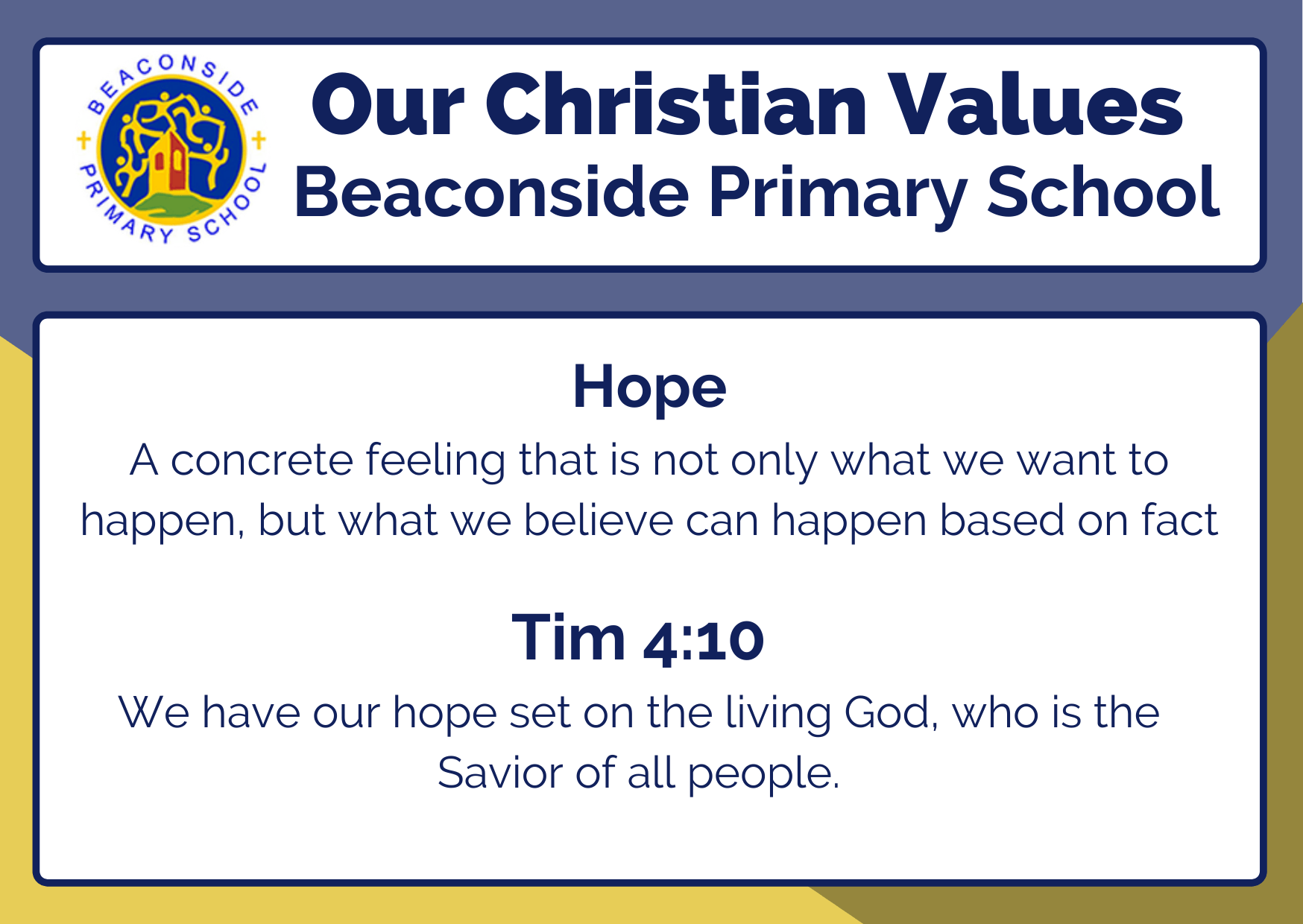 BEACONSIDE PRIMARY SCHOOL

Our Christian Values
Beaconside Primary School

Hope
A concrete feeling that is not only what we want to happen, but what we believe can happen based on fact

Tim 4:10
We have our hope set on the living God, who is the Savior of all people.